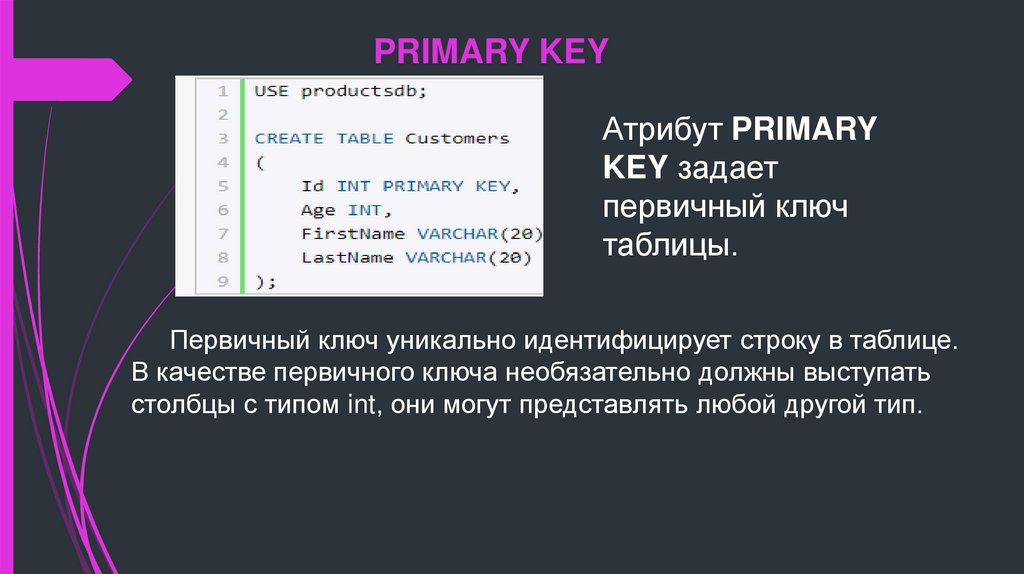 PRIMARY KEY

1 USE productsdb;
2
3 CREATE TABLE Customers
4 (
5 Id INT PRIMARY KEY,
6 Age INT,
7 FirstName VARCHAR(20)
8 LastName VARCHAR(20)
9 );

Атрибут PRIMARY KEY задает первичный ключ таблицы.

Первичный ключ уникально идентифицирует строку в таблице. В качестве первичного ключа необязательно должны выступать столбцы с типом int, они могут представлять любой другой тип.